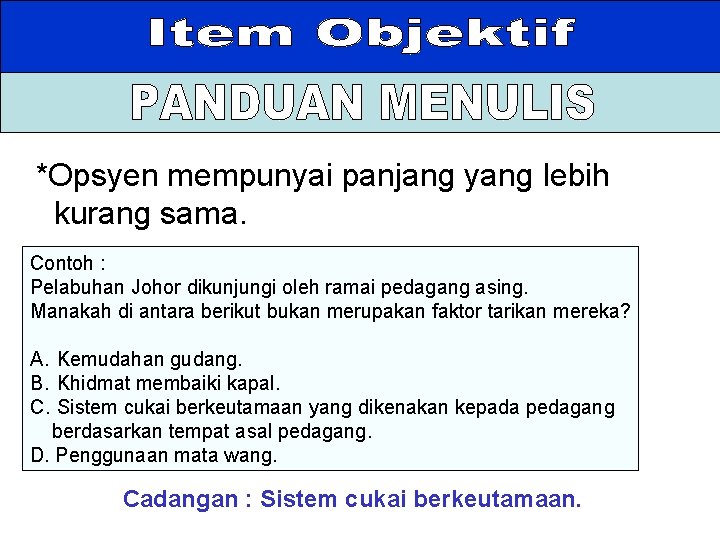 Item Objektif

PANDUAN MENULIS

*Opsyen mempunyai panjang yang lebih kurang sama.

Contoh :
Pelabuhan Johor dikunjungi oleh ramai pedagang asing.
Manakah di antara berikut bukan merupakan faktor tarikan mereka?

A. Kemudahan gudang.
B. Khidmat membaiki kapal.
C. Sistem cukai berkeutamaan yang dikenakan kepada pedagang berdasarkan tempat asal pedagang.
D. Penggunaan mata wang.

Cadangan : Sistem cukai berkeutamaan.